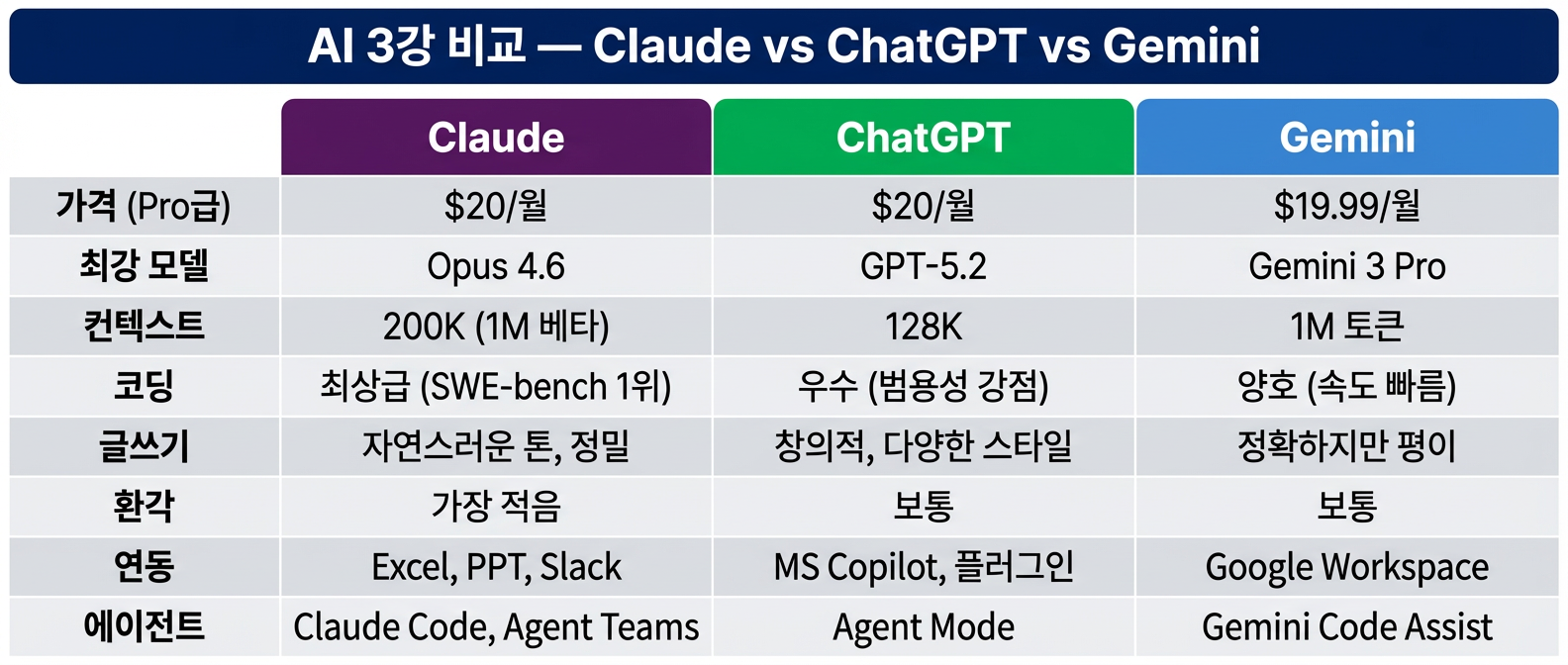 AI 3강 비교 — Claude vs ChatGPT vs Gemini

| | Claude | ChatGPT | Gemini |
|---|---|---|---|
| 가격 (Pro급) | \$20/월 | \$20/월 | \$19.99/월 |
| 최강 모델 | Opus 4.6 | GPT-5.2 | Gemini 3 Pro |
| 컨텍스트 | 200K (1M 베타) | 128K | 1M 토큰 |
| 코딩 | 최상급 (SWE-bench 1위) | 우수 (범용성 강점) | 양호 (속도 빠름) |
| 글쓰기 | 자연스러운 톤, 정밀 | 창의적, 다양한 스타일 | 정확하지만 평이 |
| 환각 | 가장 적음 | 보통 | 보통 |
| 연동 | Excel, PPT, Slack | MS Copilot, 플러그인 | Google Workspace |
| 에이전트 | Claude Code, Agent Teams | Agent Mode | Gemini Code Assist |